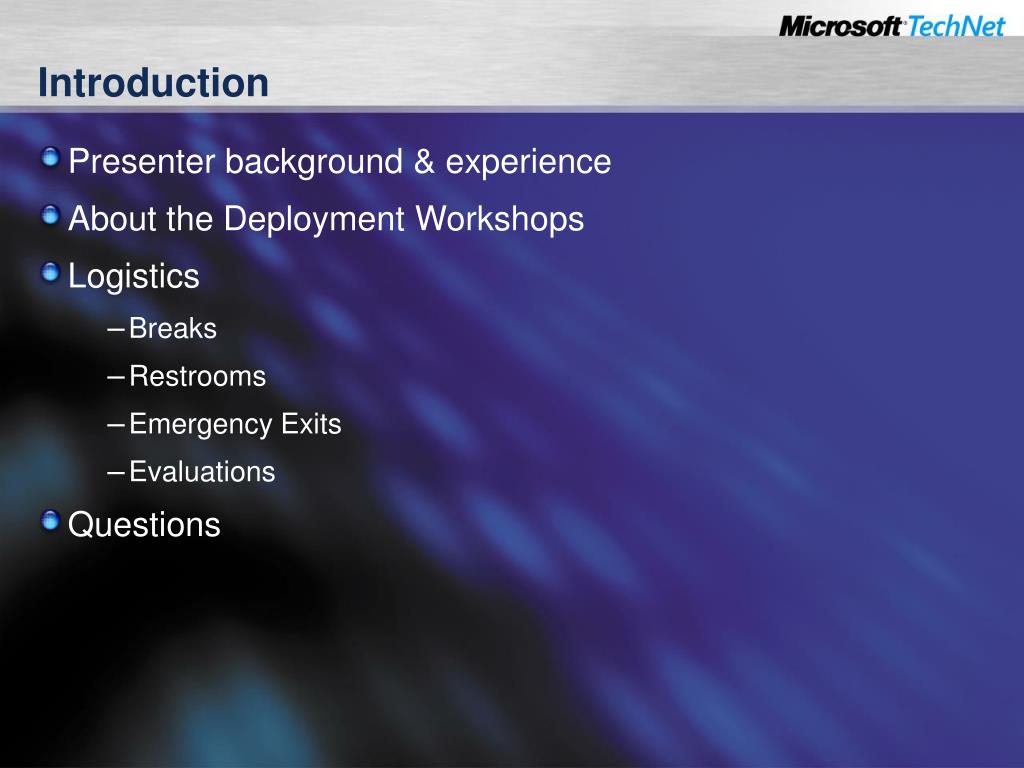 Microsoft TechNet

Introduction

Presenter background & experience

About the Deployment Workshops

Logistics

– Breaks
– Restrooms
– Emergency Exits
– Evaluations

Questions